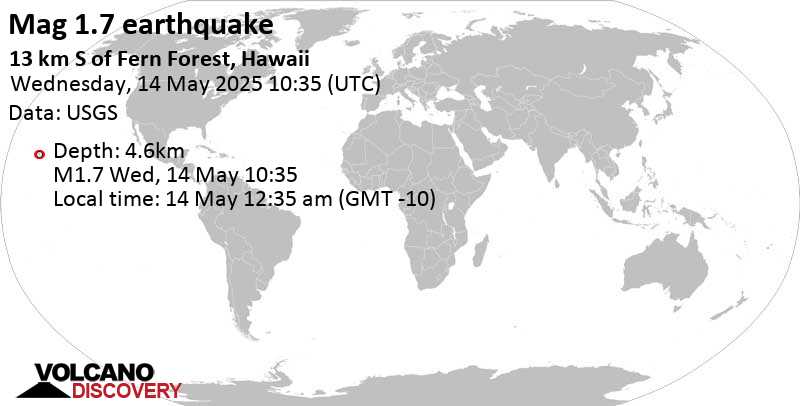 Mag 1.7 earthquake
13 km S of Fern Forest, Hawaii
Wednesday, 14 May 2025 10:35 (UTC)
Data: USGS

Depth: 4.6km
M1.7 Wed, 14 May 10:35
Local time: 14 May 12:35 am (GMT -10)

VOLCANO
DISCOVERY